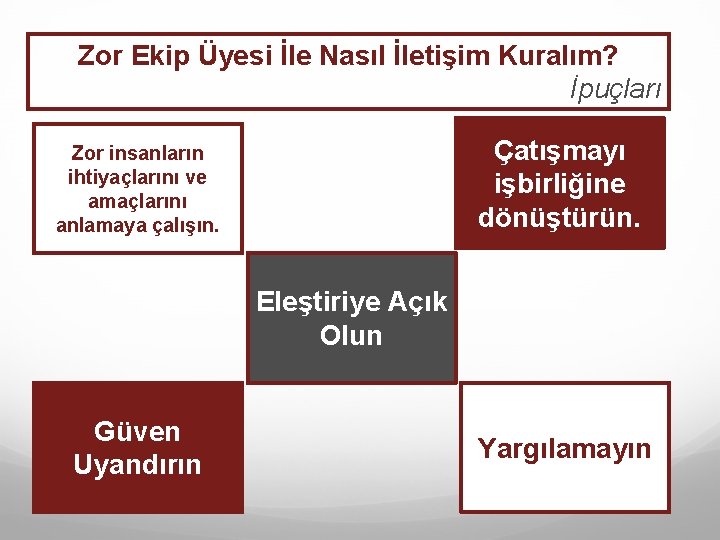 Zor Ekip Üyesi İle Nasıl İletişim Kuralım?
İpuçları

Zor insanların ihtiyaçlarını ve amaçlarını anlamaya çalışın.

Çatışmayı işbirliğine dönüştürün.

Eleştiriye Açık Olun

Güven Uyandırın

Yargılamayın